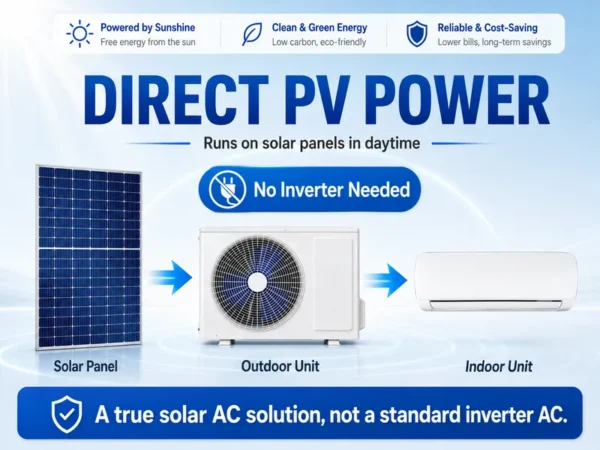 Powered by Sunshine
Free energy from the sun

Clean & Green Energy
Low carbon, eco-friendly

Reliable & Cost-Saving
Lower bills, long-term savings

DIRECT PV POWER

Runs on solar panels in daytime

No Inverter Needed

Solar Panel

Outdoor Unit

Indoor Unit

A true solar AC solution, not a standard inverter AC.